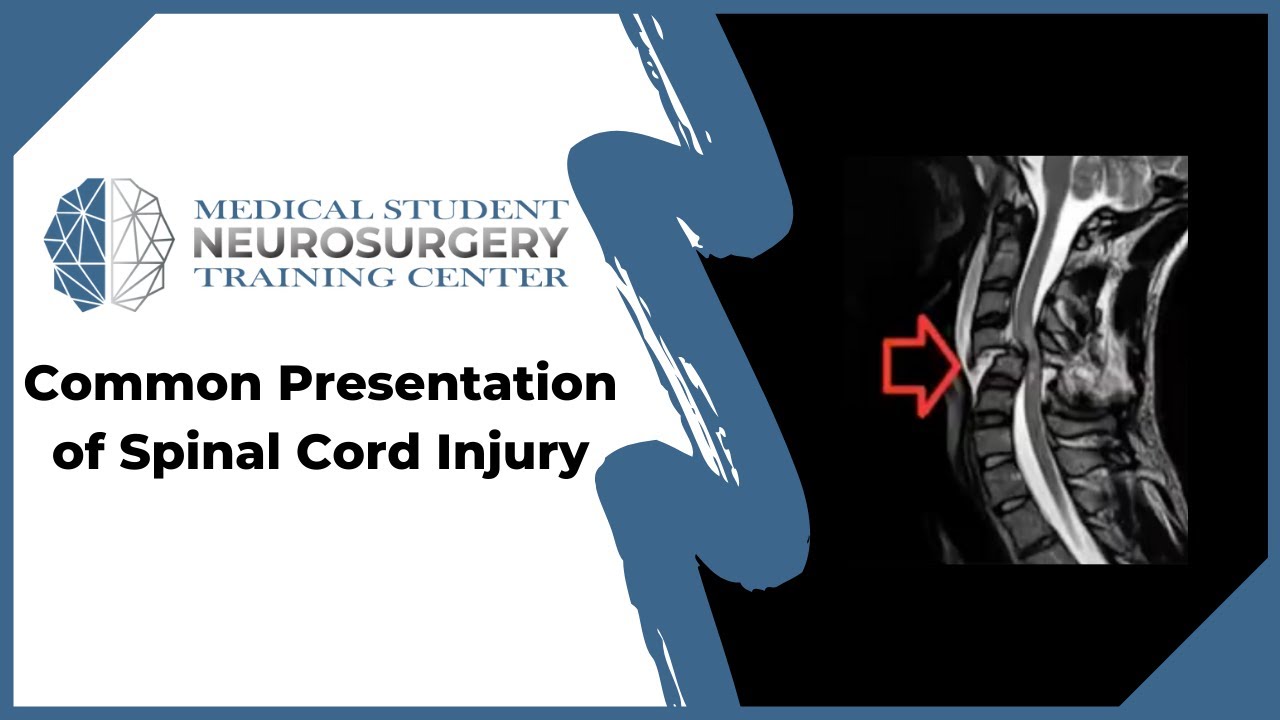 MEDICAL STUDENT
NEUROSURGERY
TRAINING CENTER

Common Presentation of Spinal Cord Injury